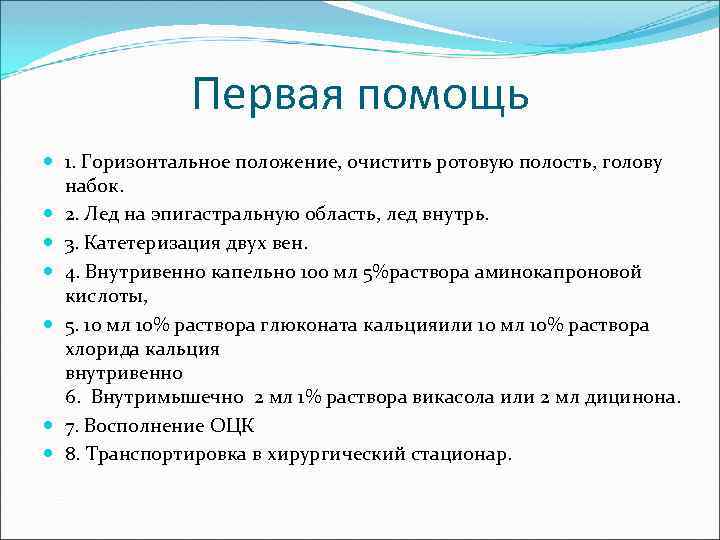 Первая помощь

1. Горизонтальное положение, очистить ротовую полость, голову набок.

2. Лед на эпигастральную область, лед внутрь.

3. Катетеризация двух вен.

4. Внутривенно капельно 100 мл 5%раствора аминокапроновой кислоты,

5. 10 мл 10% раствора глюконата кальцияили 10 мл 10% раствора хлорида кальция
внутривенно
6. Внутримышечно 2 мл 1% раствора викасола или 2 мл дицинона.

7. Восполнение ОЦК

8. Транспортировка в хирургический стационар.